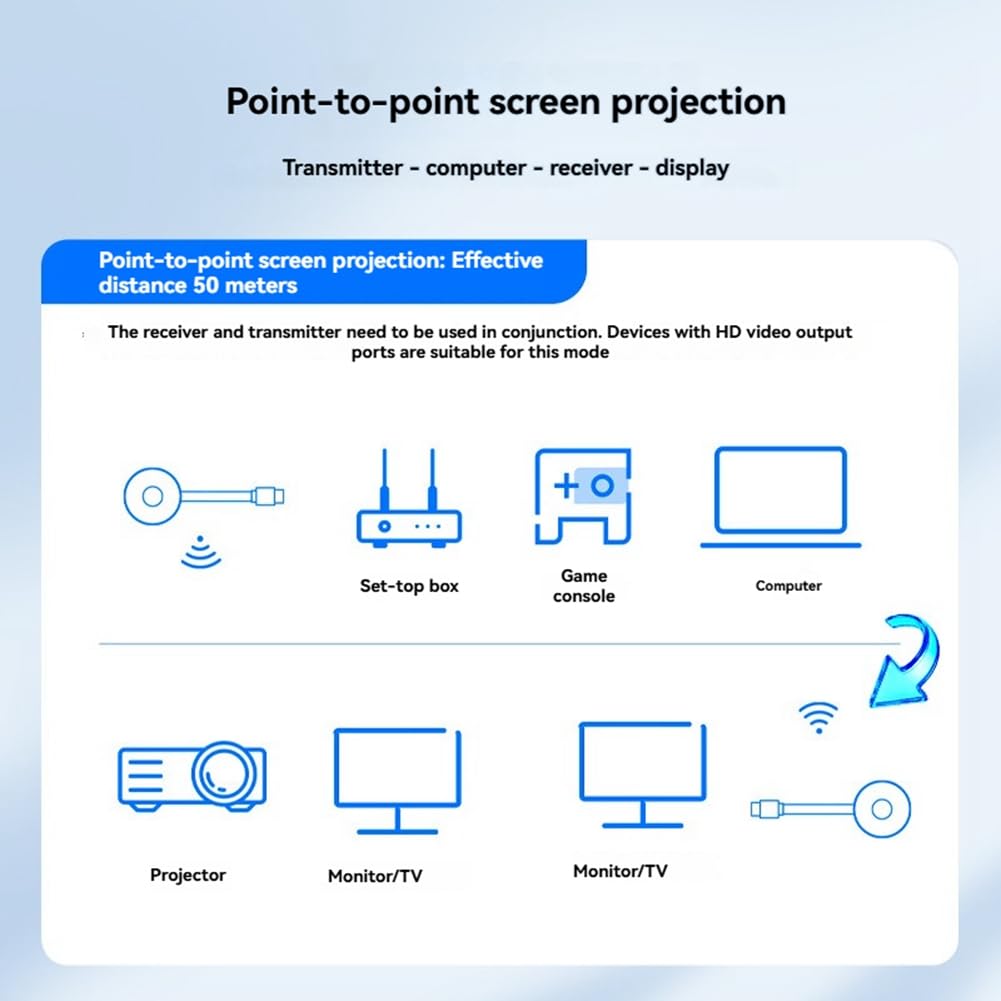 Point-to-point screen projection

Transmitter - computer - receiver - display

Point-to-point screen projection: Effective distance 50 meters

The receiver and transmitter need to be used in conjunction. Devices with HD video output ports are suitable for this mode

Set-top box

Game console

Computer

Projector

Monitor/TV

Monitor/TV